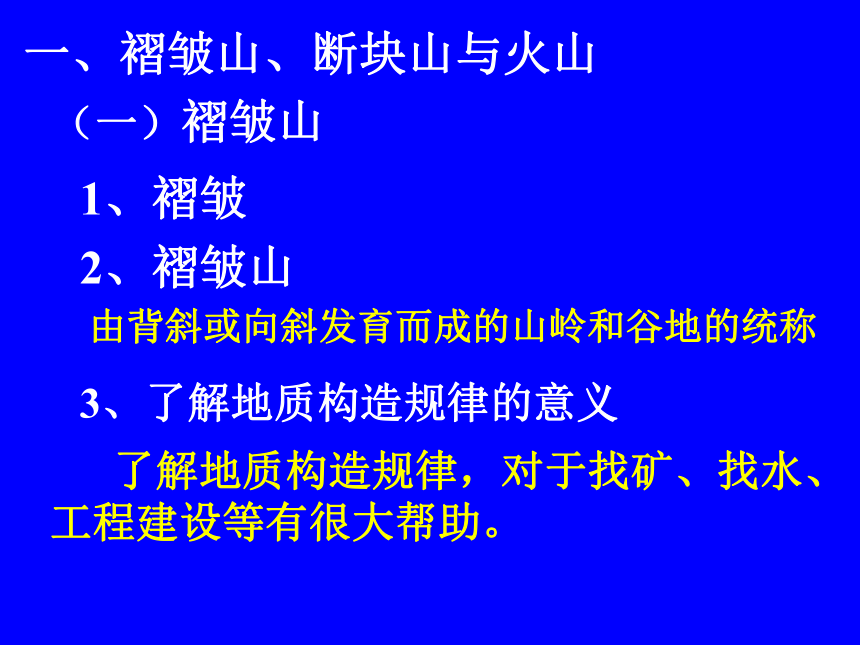 一、褶皱山、断块山与火山

（一）褶皱山

1、褶皱

2、褶皱山

由背斜或向斜发育而成的山岭和谷地的统称

3、了解地质构造规律的意义

了解地质构造规律，对于找矿、找水、工程建设等有很大帮助。